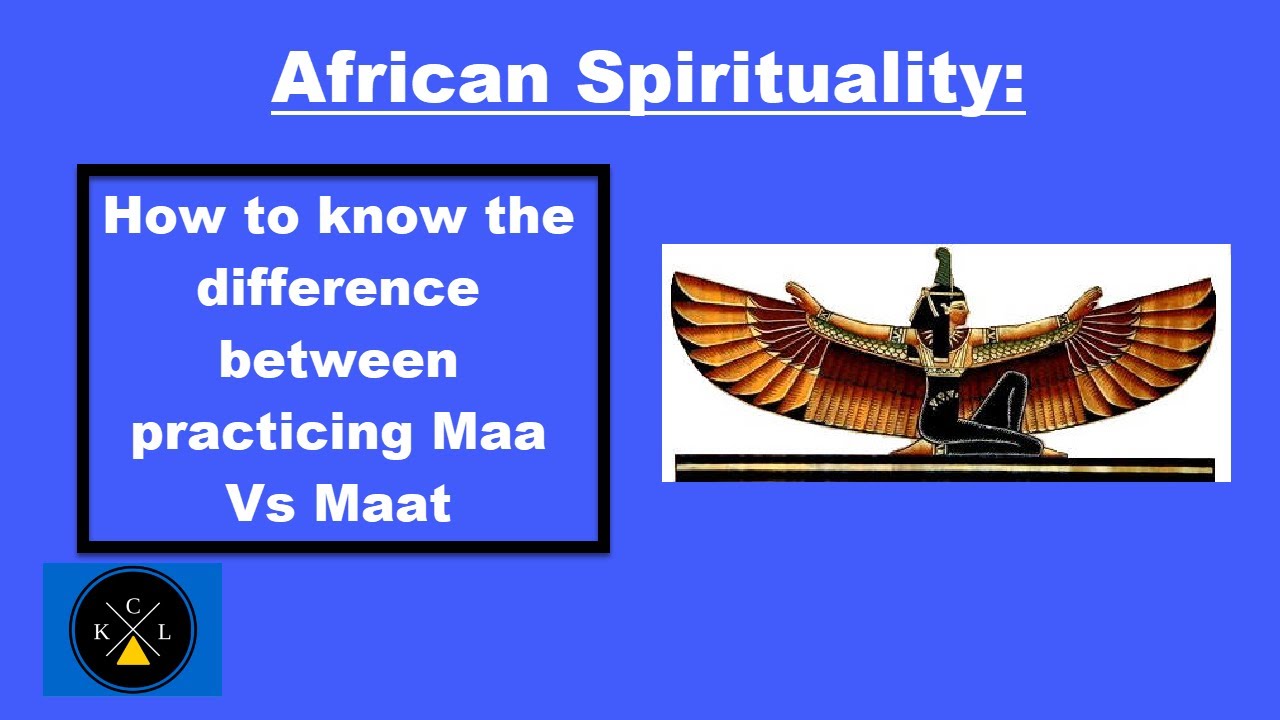 African Spirituality:

How to know the difference between practicing Maa Vs Maat

C
K L